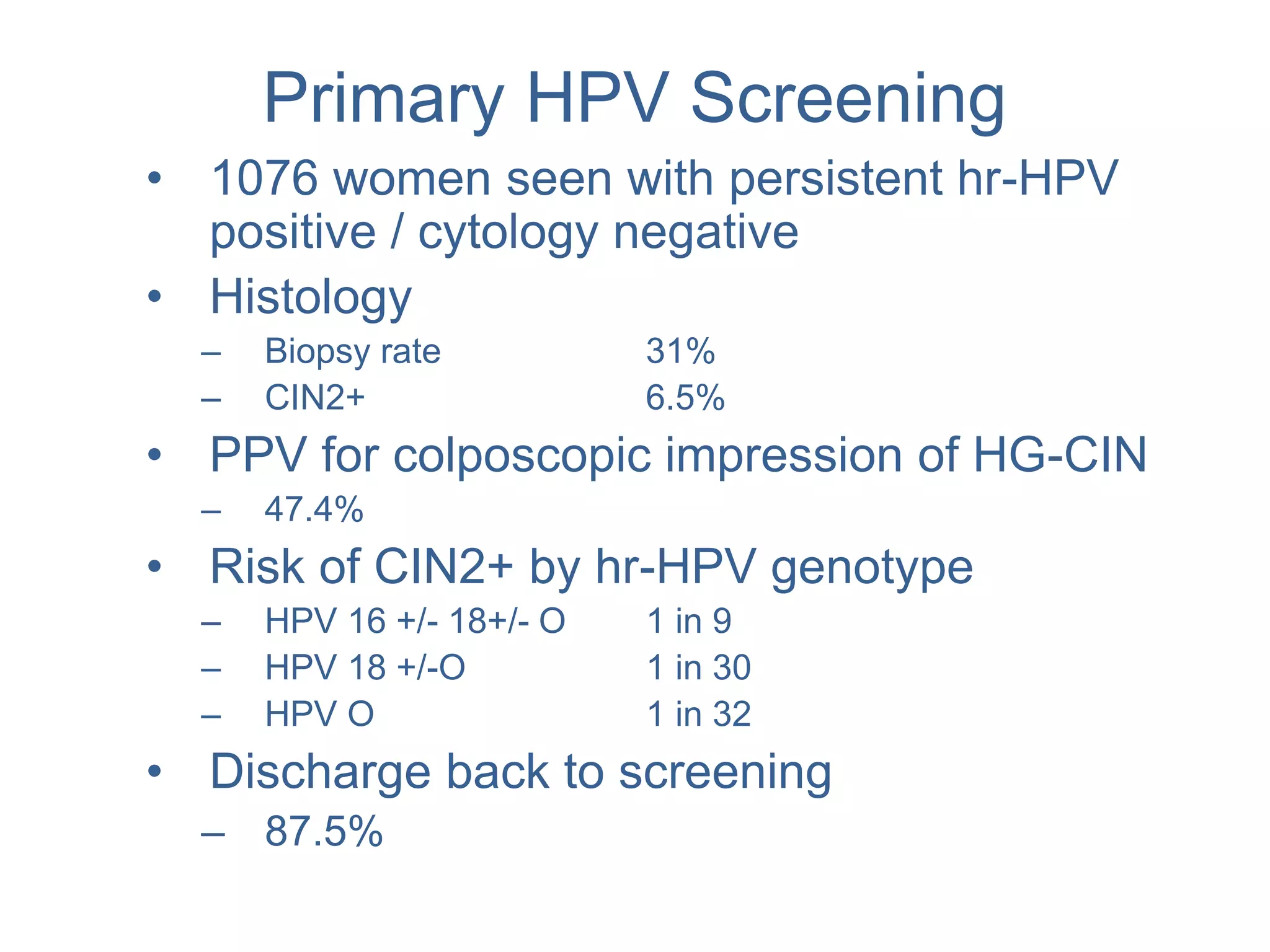 Primary HPV Screening

• 1076 women seen with persistent hr-HPV positive / cytology negative
• Histology
– Biopsy rate 31%
– CIN2+ 6.5%
• PPV for colposcopic impression of HG-CIN
– 47.4%
• Risk of CIN2+ by hr-HPV genotype
– HPV 16 +/- 18+/- O 1 in 9
– HPV 18 +/-O 1 in 30
– HPV O 1 in 32
• Discharge back to screening
– 87.5%